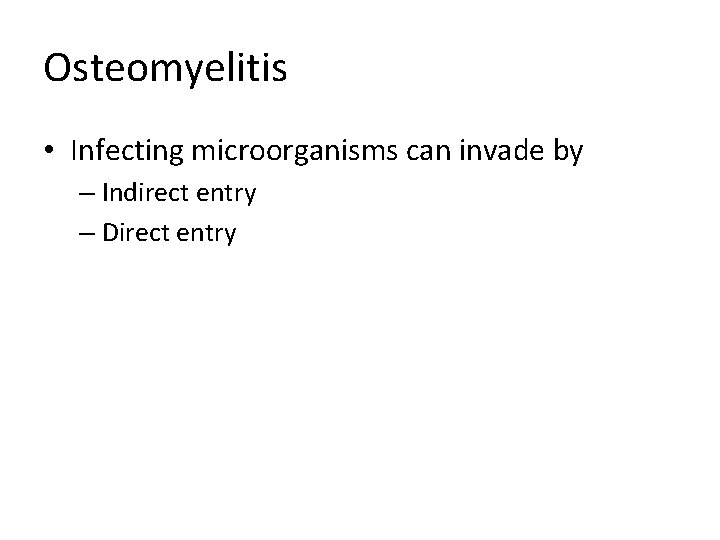 Osteomyelitis

• Infecting microorganisms can invade by
– Indirect entry
– Direct entry